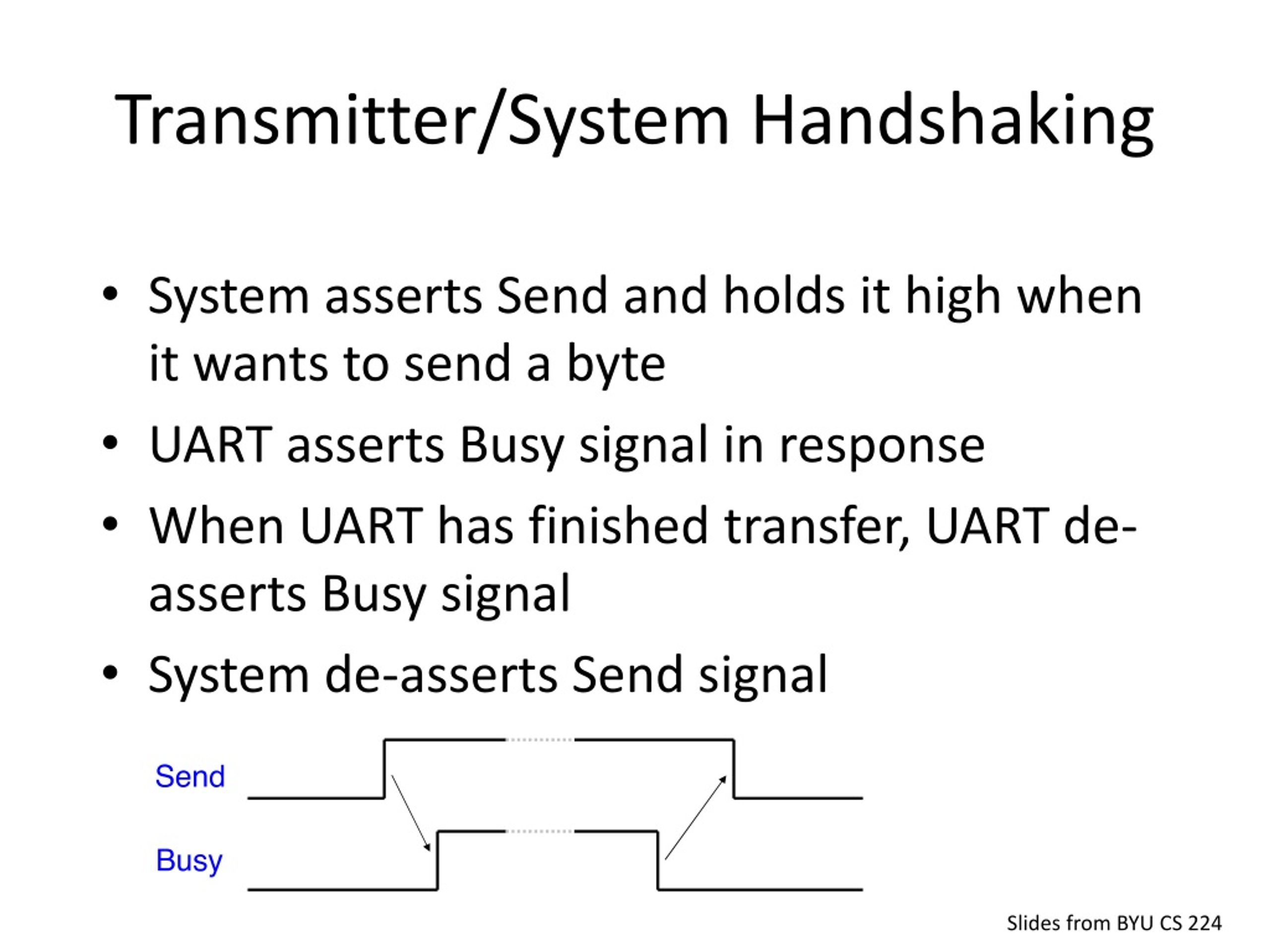 Transmitter/System Handshaking

• System asserts Send and holds it high when it wants to send a byte
• UART asserts Busy signal in response
• When UART has finished transfer, UART de-asserts Busy signal
• System de-asserts Send signal

Send

Busy

Slides from BYU CS 224